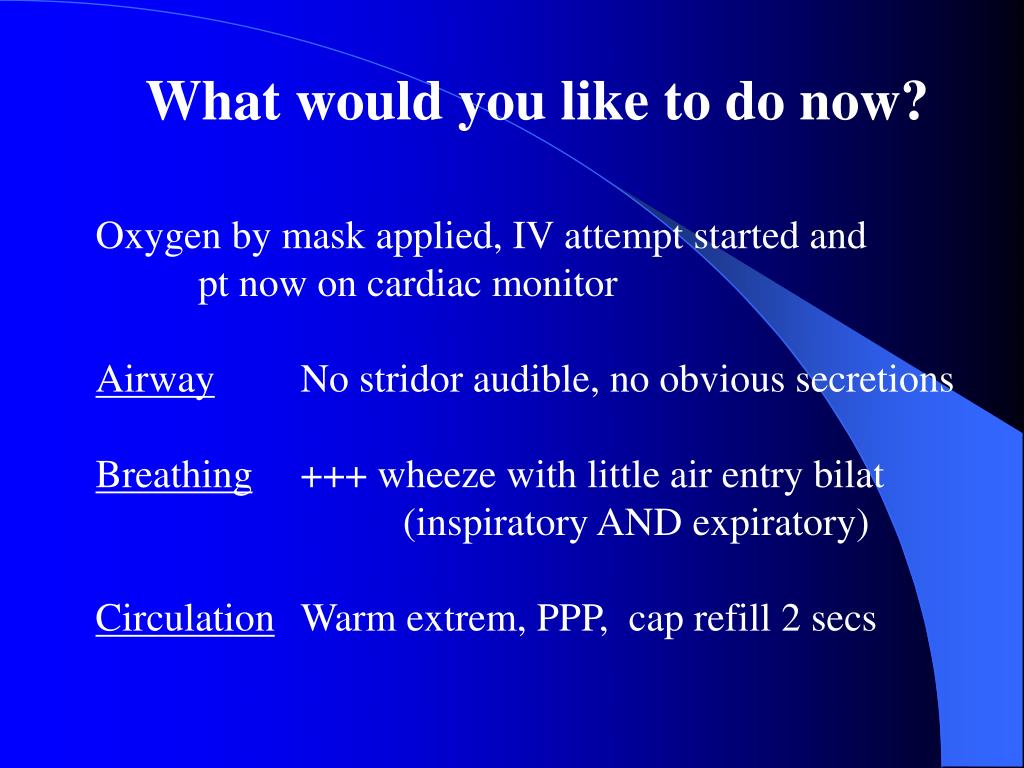 What would you like to do now?

Oxygen by mask applied, IV attempt started and pt now on cardiac monitor

Airway No stridor audible, no obvious secretions

Breathing +++ wheeze with little air entry bilat (inspiratory AND expiratory)

Circulation Warm extrem, PPP, cap refill 2 secs